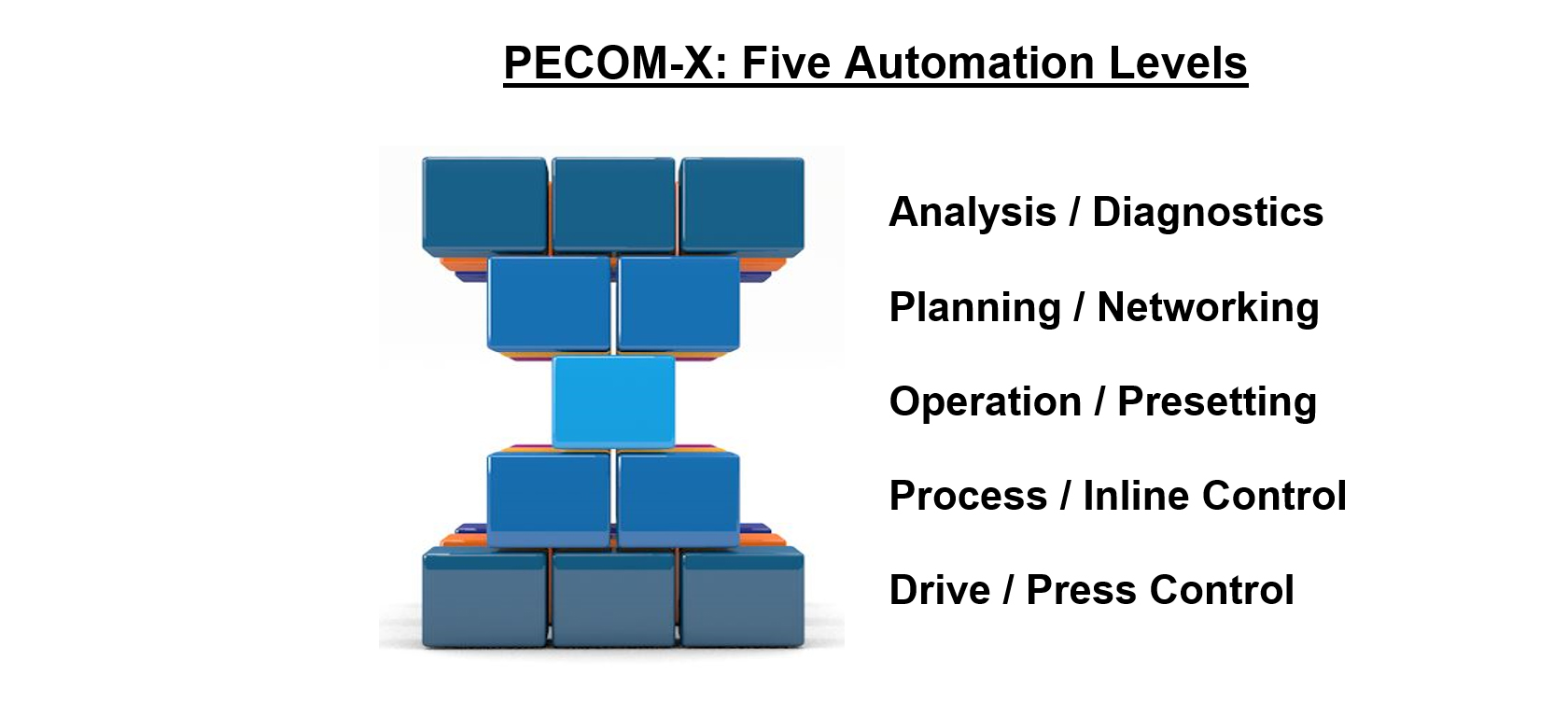 PECOM-X: Five Automation Levels

Analysis / Diagnostics

Planning / Networking

Operation / Presetting

Process / Inline Control

Drive / Press Control